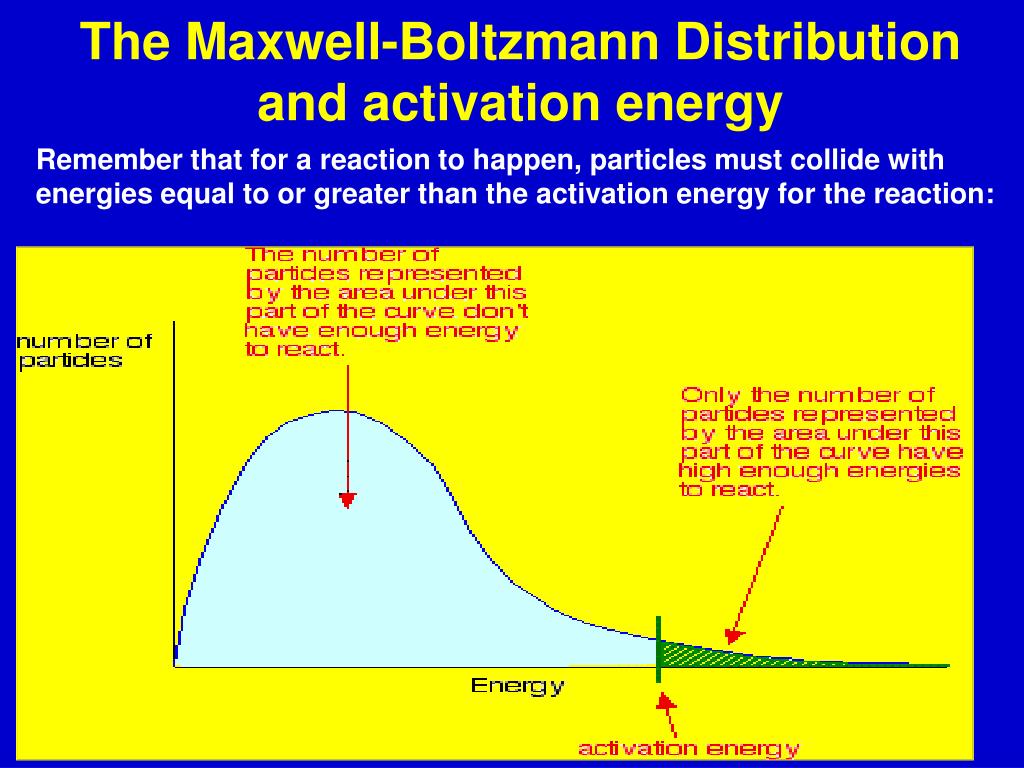 The Maxwell-Boltzmann Distribution and activation energy

Remember that for a reaction to happen, particles must collide with energies equal to or greater than the activation energy for the reaction:

The number of particles represented by the area under this part of the curve don't have enough energy to react.

number of particles

Only the number of particles represented by the area under this part of the curve have high enough energies to react.

Energy

activation energy